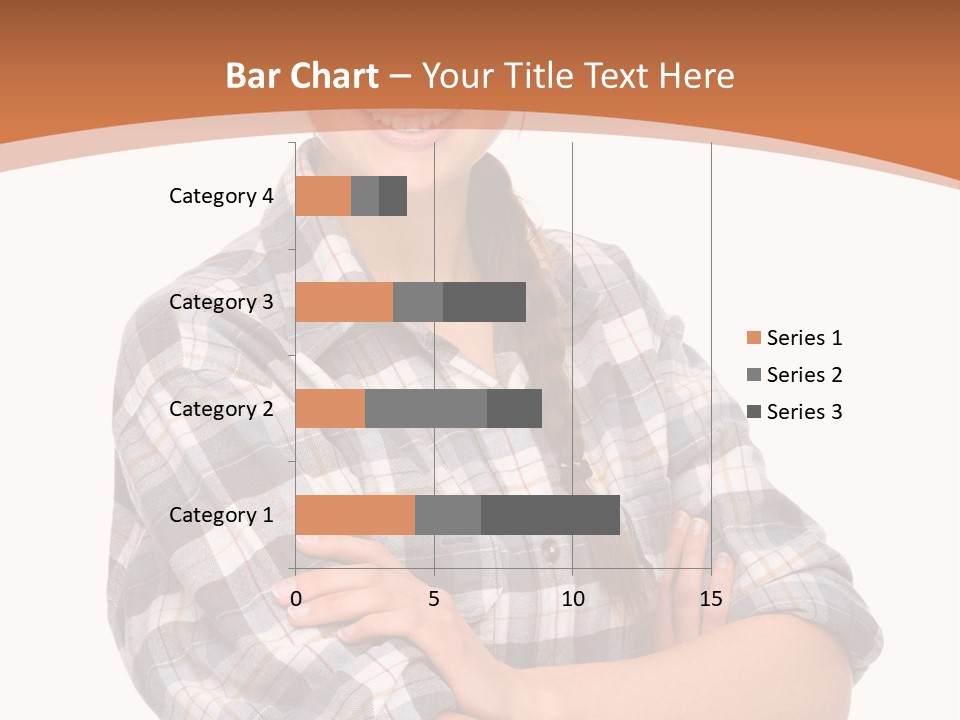 Bar Chart – Your Title Text Here

Category 4
Category 3
Category 2
Category 1

0
5
10
15

Series 1
Series 2
Series 3